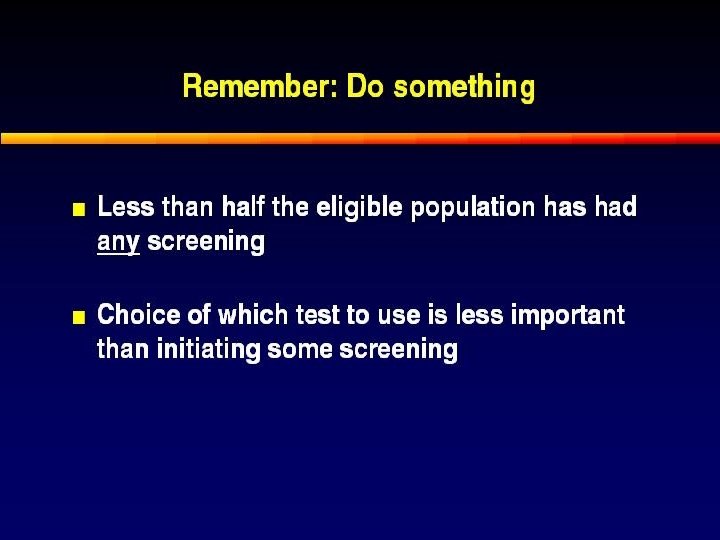 Remember: Do something

■ Less than half the eligible population has had any screening

■ Choice of which test to use is less important than initiating some screening